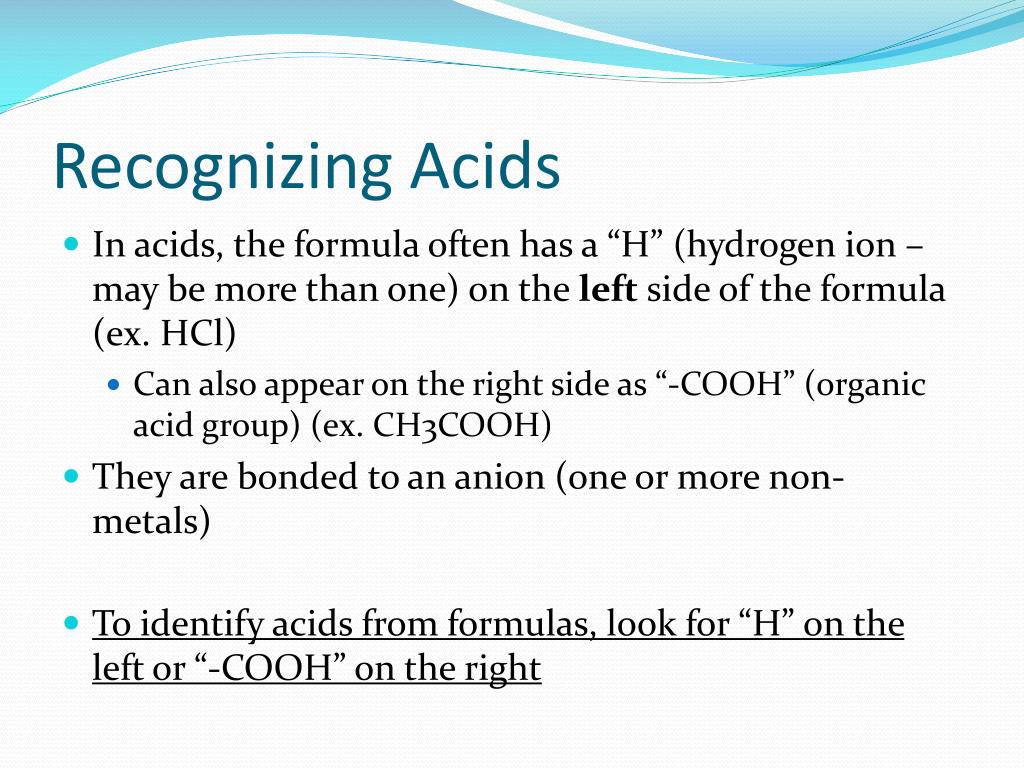 Recognizing Acids

In acids, the formula often has a “H” (hydrogen ion – may be more than one) on the left side of the formula (ex. HCl)

Can also appear on the right side as “-COOH” (organic acid group) (ex. CH3COOH)

They are bonded to an anion (one or more non-metals)

To identify acids from formulas, look for “H” on the left or “-COOH” on the right